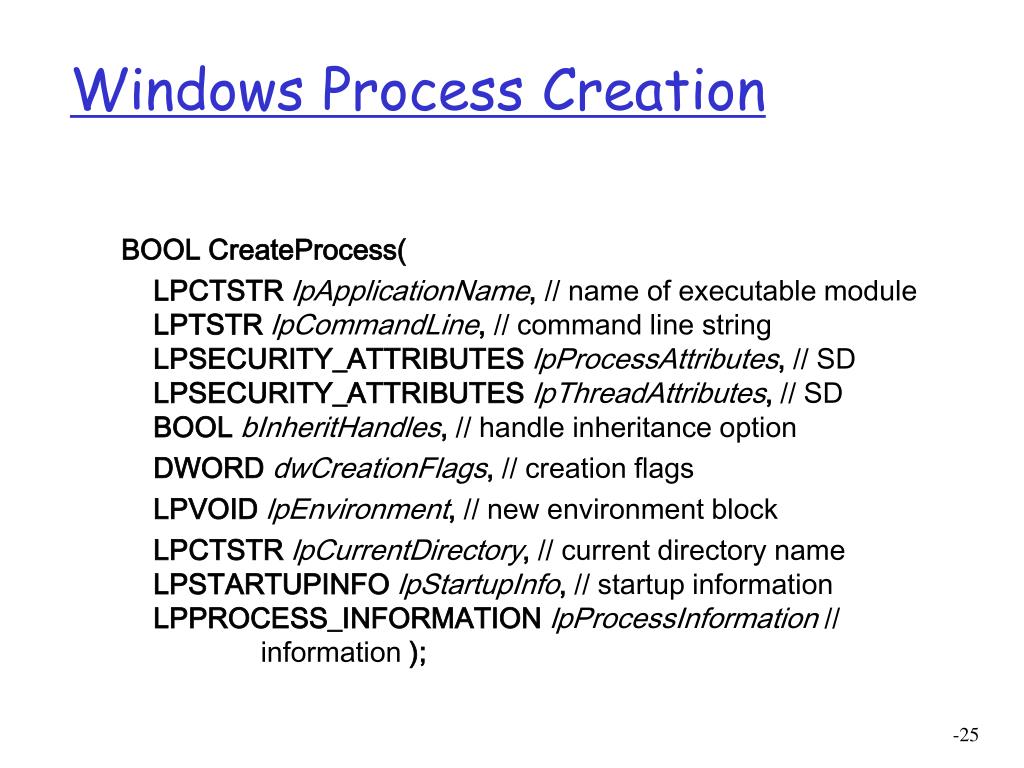 Windows Process Creation

BOOL CreateProcess(
LPCTSTR lpApplicationName, // name of executable module
LPTSTR lpCommandLine, // command line string
LPSECURITY_ATTRIBUTES lpProcessAttributes, // SD
LPSECURITY_ATTRIBUTES lpThreadAttributes, // SD
BOOL bInheritHandles, // handle inheritance option
DWORD dwCreationFlags, // creation flags
LPVOID lpEnvironment, // new environment block
LPCTSTR lpCurrentDirectory, // current directory name
LPSTARTUPINFO lpStartupInfo, // startup information
LPPROCESS_INFORMATION lpProcessInformation // information );

-25